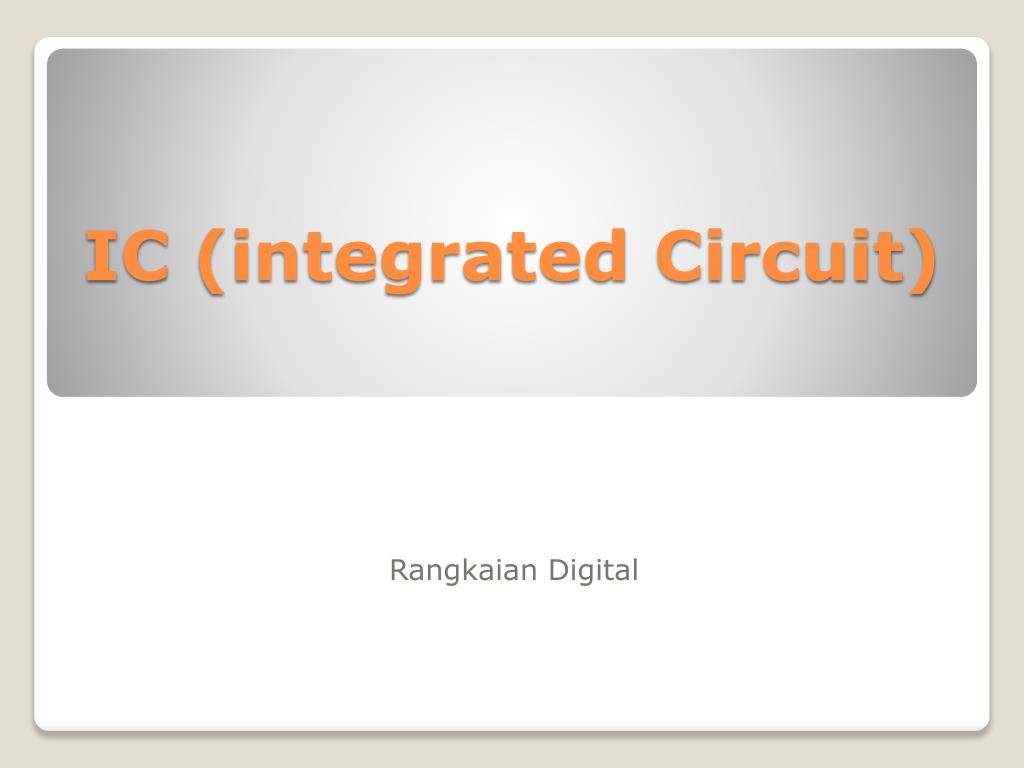 IC (integrated Circuit)

Rangkaian Digital